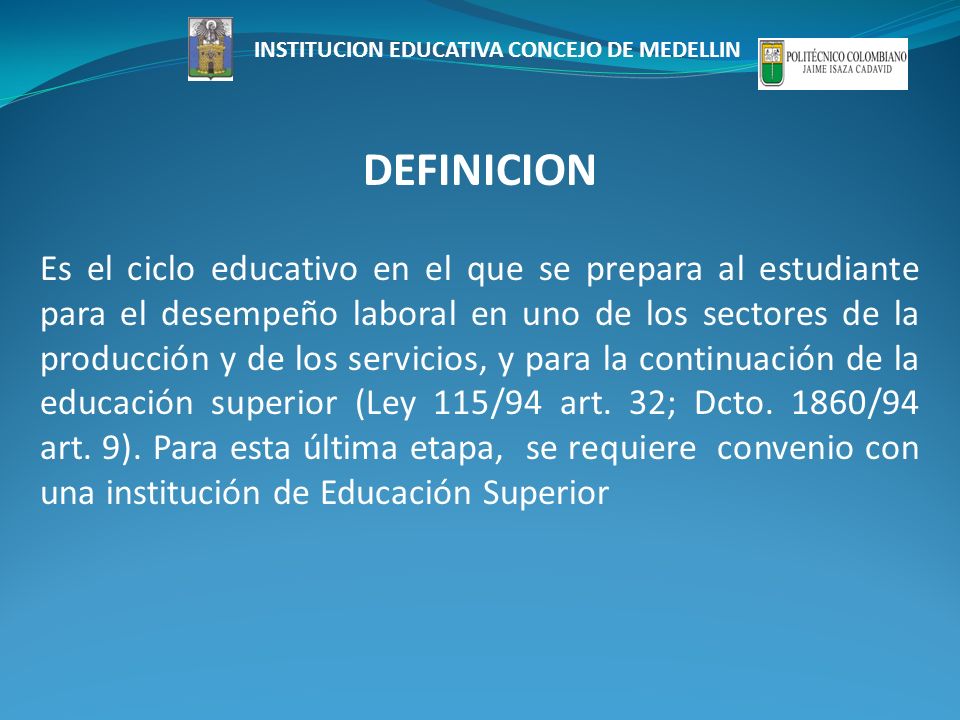 INSTITUCION EDUCATIVA CONCEJO DE MEDELLIN

POLITÉCNICO COLOMBIANO
JAIME ISAZA CADAVID

DEFINICION

Es el ciclo educativo en el que se prepara al estudiante para el desempeño laboral en uno de los sectores de la producción y de los servicios, y para la continuación de la educación superior (Ley 115/94 art. 32; Dcto. 1860/94 art. 9). Para esta última etapa, se requiere convenio con una institución de Educación Superior